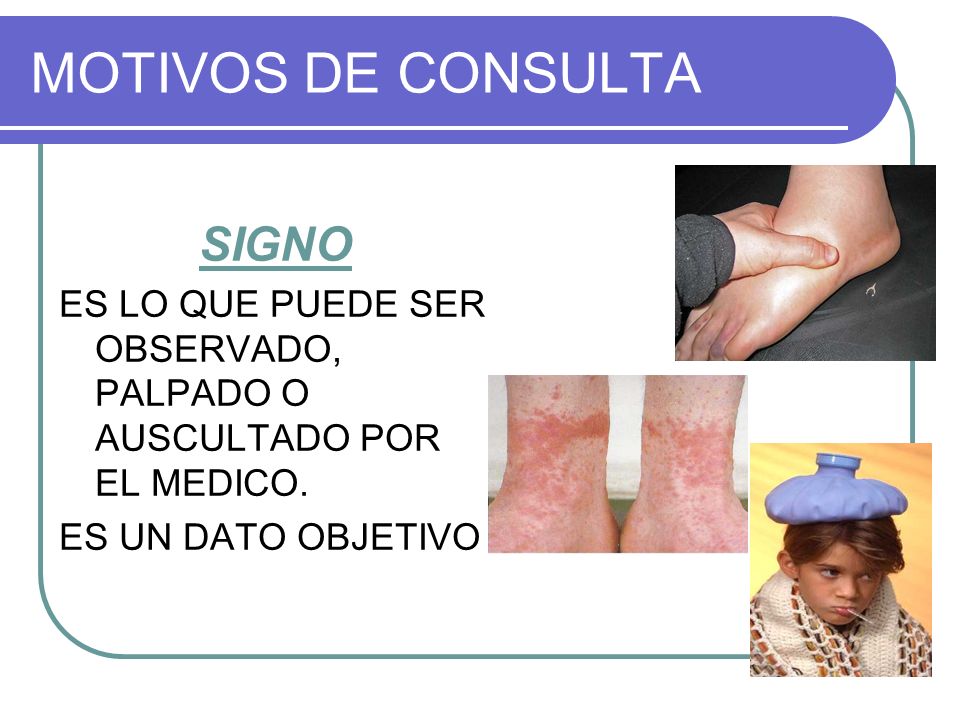 MOTIVOS DE CONSULTA

SIGNO

ES LO QUE PUEDE SER OBSERVADO, PALPADO O AUSCULTADO POR EL MEDICO.

ES UN DATO OBJETIVO